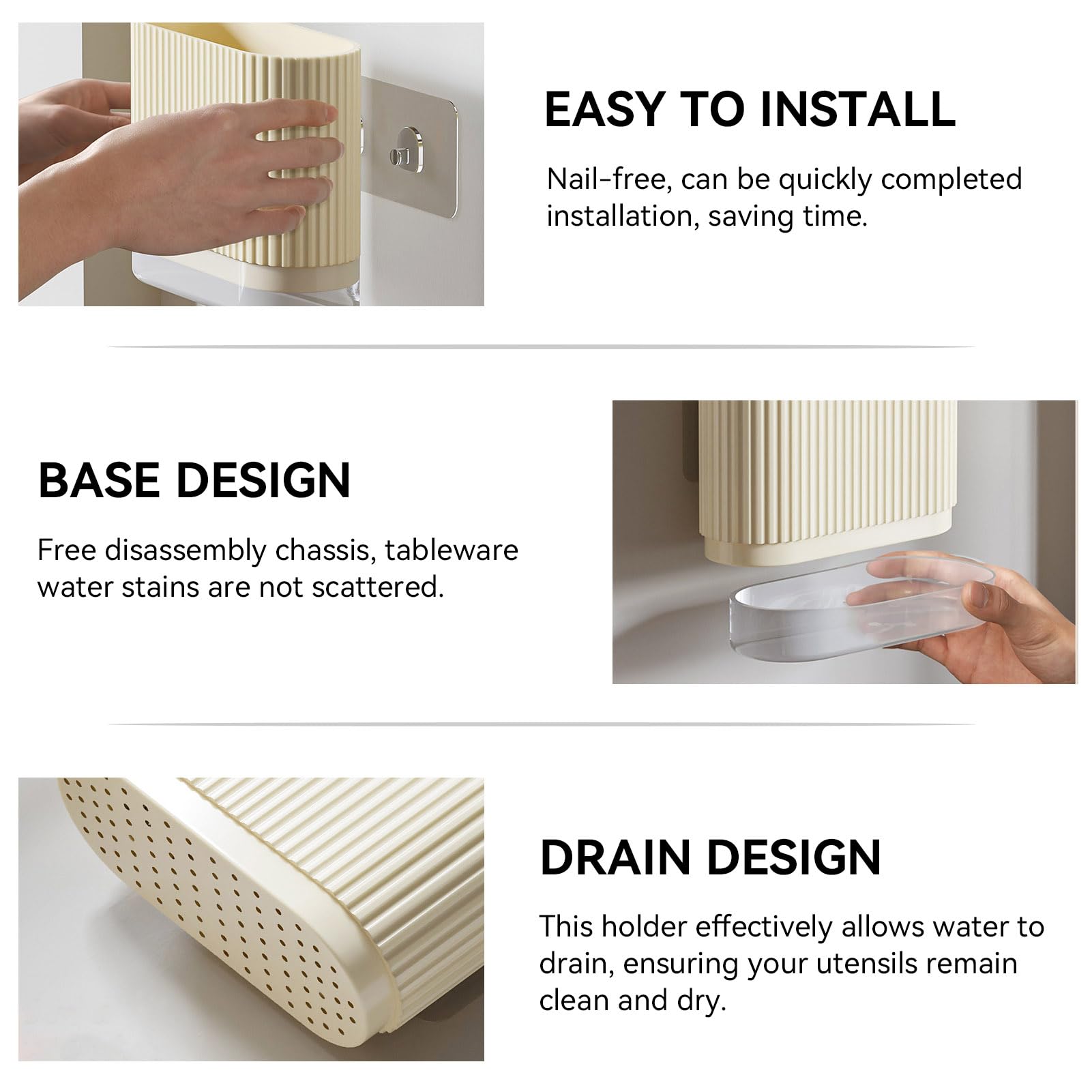 EASY TO INSTALL

Nail-free, can be quickly completed installation, saving time.

BASE DESIGN

Free disassembly chassis, tableware water stains are not scattered.

DRAIN DESIGN

This holder effectively allows water to drain, ensuring your utensils remain clean and dry.